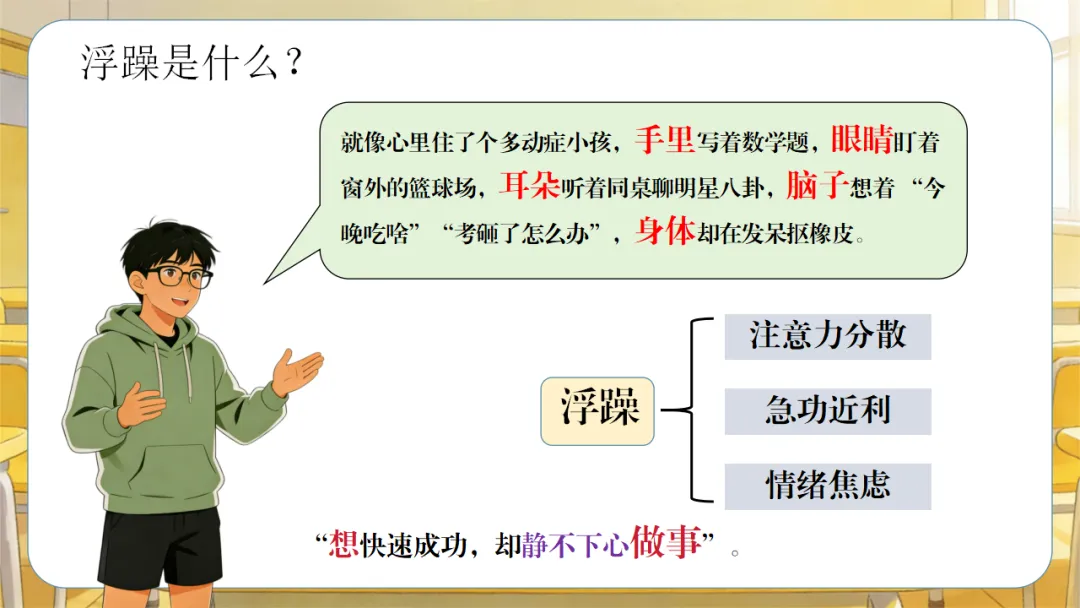 浮躁是什么？

就像心里住了个多动症小孩，手里写着数学题，眼睛盯着窗外的篮球场，耳朵听着同桌聊明星八卦，脑子想着“今晚吃啥”“考砸了怎么办”，身体却在发呆抠橡皮。

浮躁

注意力分散

急功近利

情绪焦虑

“想快速成功，却静不下心做事”。